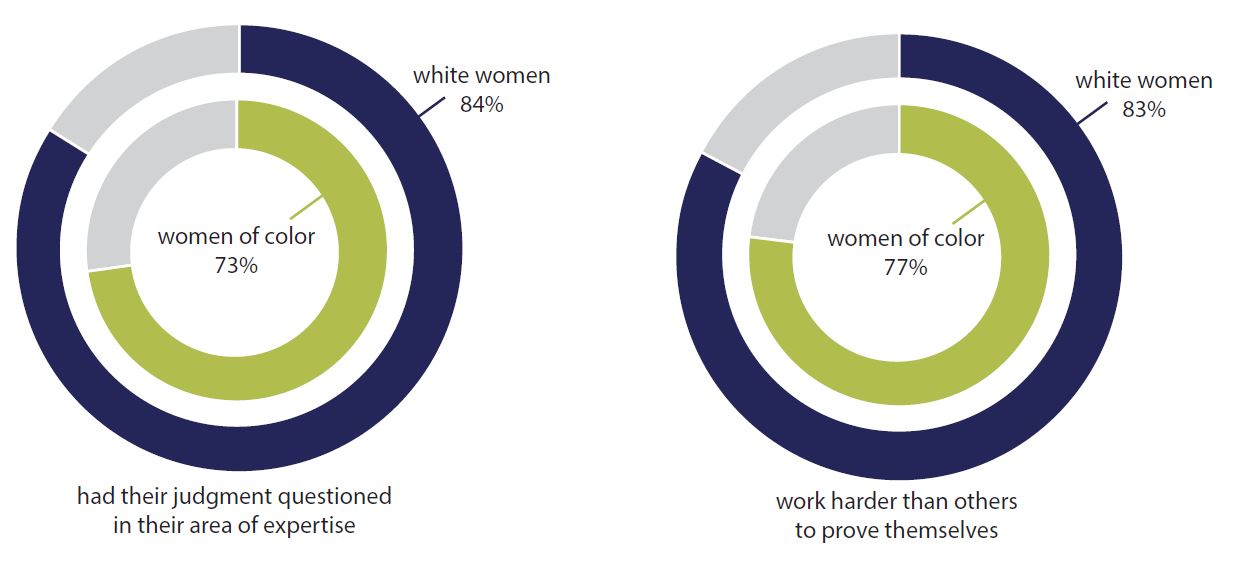 white women
84%

women of color
73%

had their judgment questioned in their area of expertise

white women
83%

women of color
77%

work harder than others to prove themselves